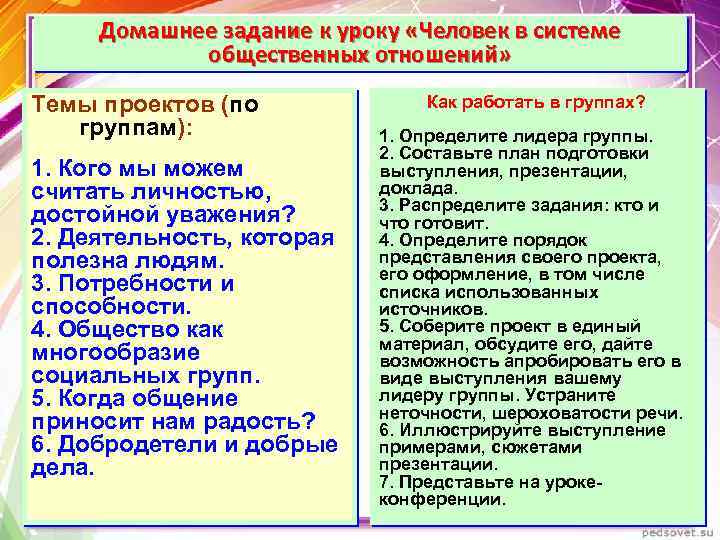 Домашнее задание к уроку «Человек в системе общественных отношений»

Темы проектов (по группам):

1. Кого мы можем считать личностью, достойной уважения?
2. Деятельность, которая полезна людям.
3. Потребности и способности.
4. Общество как многообразие социальных групп.
5. Когда общение приносит нам радость?
6. Добродетели и добрые дела.

Как работать в группах?

1. Определите лидера группы.
2. Составьте план подготовки выступления, презентации, доклада.
3. Распределите задания: кто и что готовит.
4. Определите порядок представления своего проекта, его оформление, в том числе списка использованных источников.
5. Соберите проект в единый материал, обсудите его, дайте возможность апробировать его в виде выступления вашему лидеру группы. Устраните неточности, шероховатости речи.
6. Иллюстрируйте выступление примерами, сюжетами презентации.
7. Представьте на уроке-конференции.

pedsovet.su